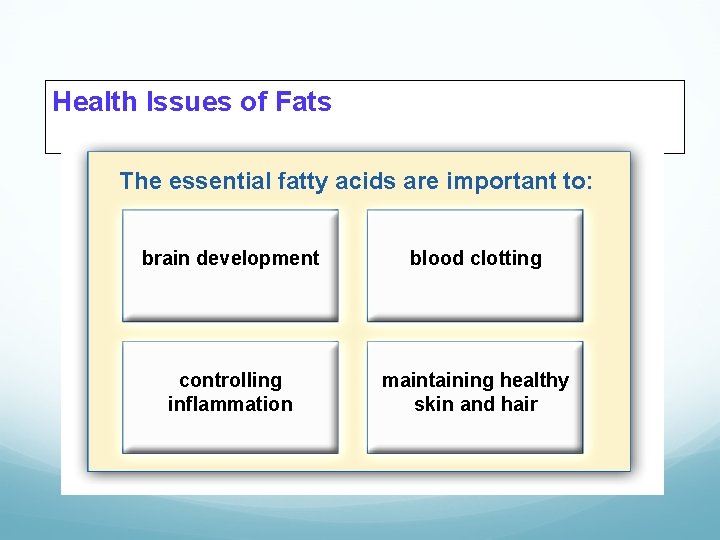 Health Issues of Fats

The essential fatty acids are important to:

brain development

blood clotting

controlling inflammation

maintaining healthy skin and hair